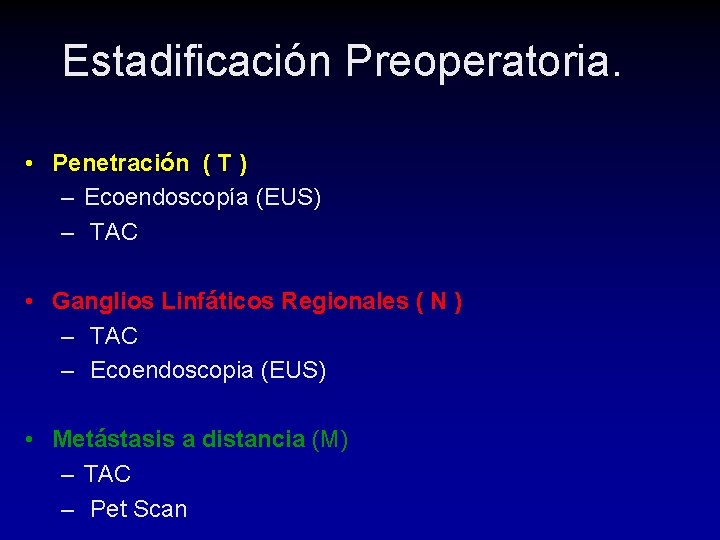 Estadificación Preoperatoria.

• Penetración ( T )
– Ecoendoscopía (EUS)
– TAC

• Ganglios Linfáticos Regionales ( N )
– TAC
– Ecoendoscopia (EUS)

• Metástasis a distancia (M)
– TAC
– Pet Scan